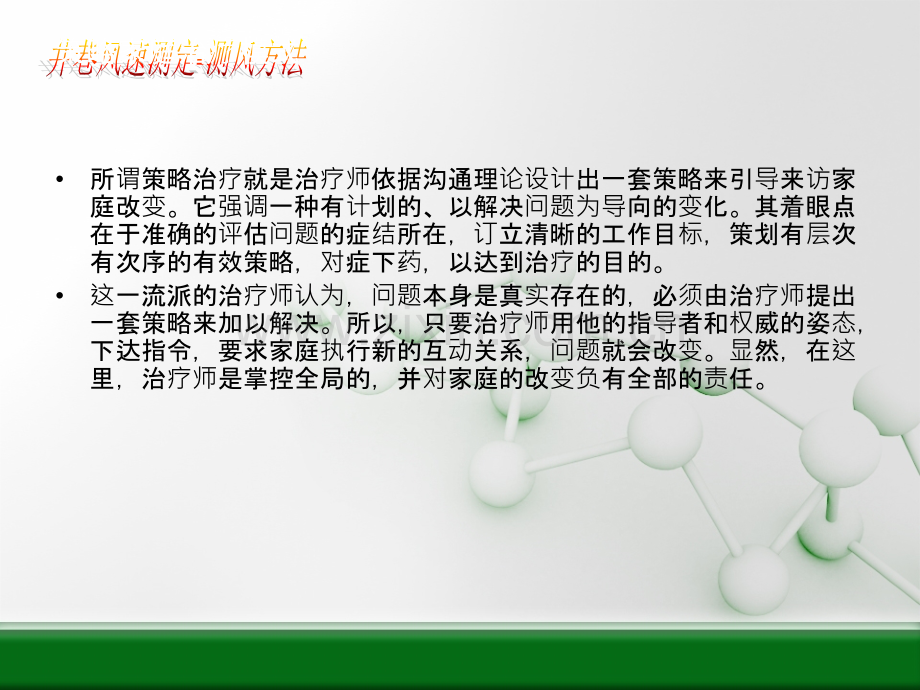 井巷风速测定-测风方法

• 所谓策略治疗就是治疗师依据沟通理论设计出一套策略来引导来访家庭改变。它强调一种有计划的、以解决问题为导向的变化。其着眼点在于准确的评估问题的症结所在，订立清晰的工作目标，策划有层次有次序的有效策略，对症下药，以达到治疗的目的。

• 这一流派的治疗师认为，问题本身是真实存在的，必须由治疗师提出一套策略来加以解决。所以，只要治疗师用他的指导者和权威的姿态，下达指令，要求家庭执行新的互动关系，问题就会改变。显然，在这里，治疗师是掌控全局的，并对家庭的改变负有全部的责任。